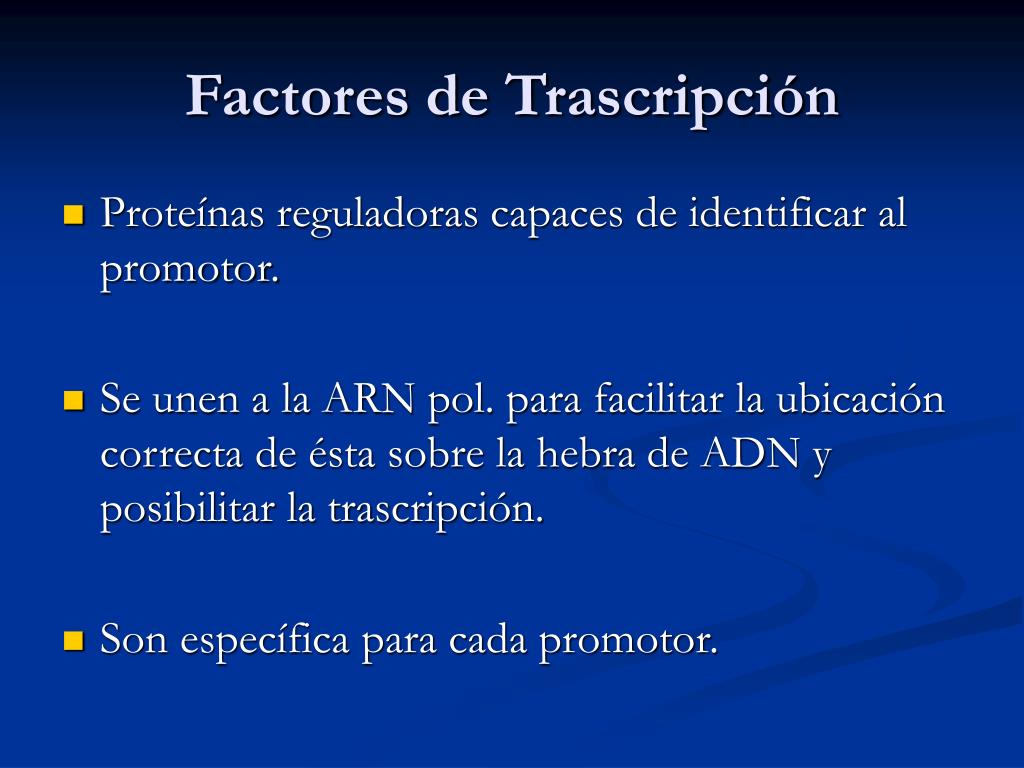 Factores de Trascripción

Proteínas reguladoras capaces de identificar al promotor.

Se unen a la ARN pol. para facilitar la ubicación correcta de ésta sobre la hebra de ADN y posibilitar la trascripción.

Son específica para cada promotor.